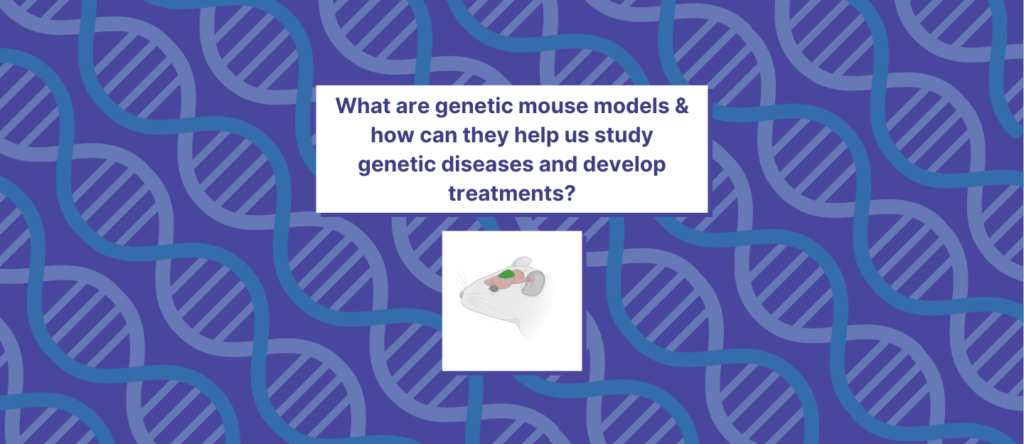 What are genetic mouse models & how can they help us study genetic diseases and develop treatments?